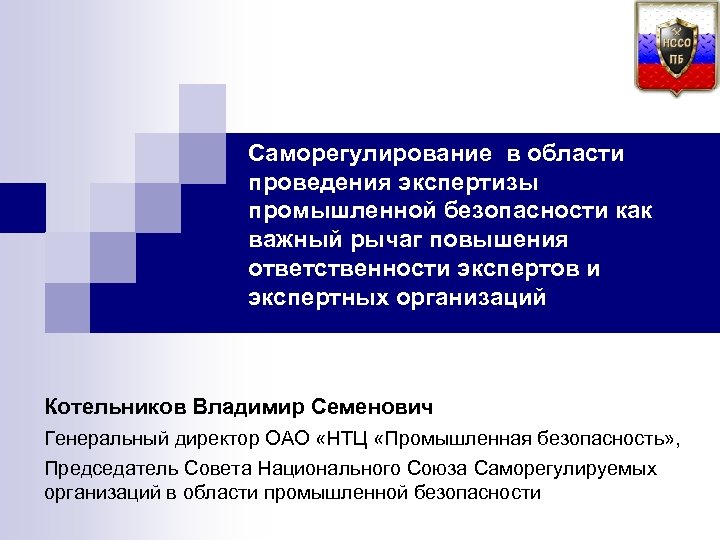 НССО
ПБ

Саморегулирование в области проведения экспертизы промышленной безопасности как важный рычаг повышения ответственности экспертов и экспертных организаций

Котельников Владимир Семенович

Генеральный директор ОАО «НТЦ «Промышленная безопасность»,

Председатель Совета Национального Союза Саморегулируемых организаций в области промышленной безопасности